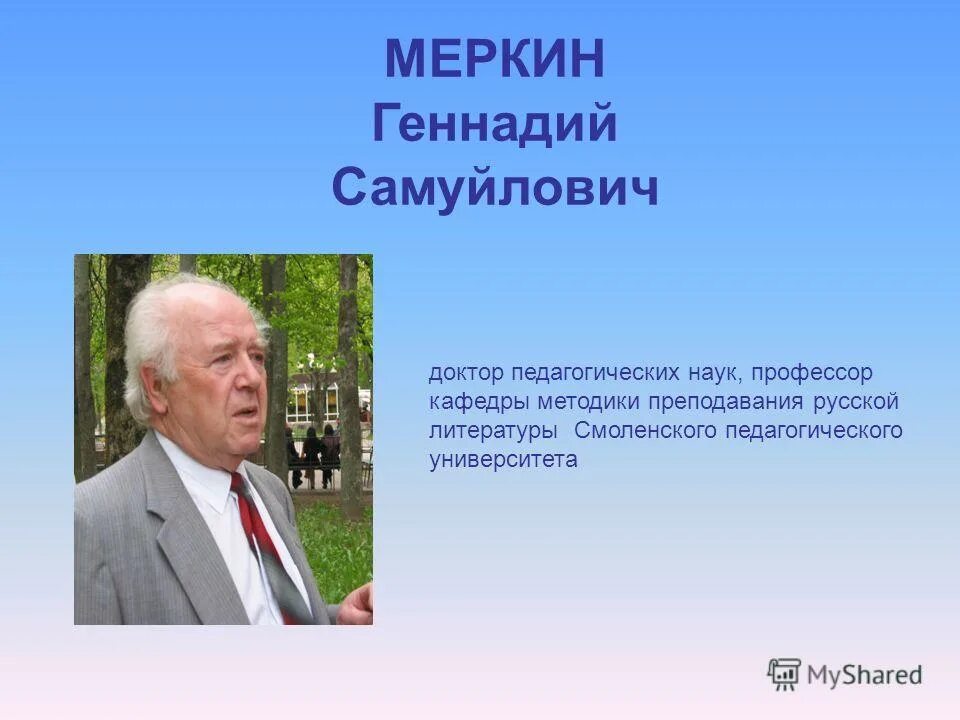 МЕРКИН
Геннадий
Самуйлович

доктор педагогических наук, профессор кафедры методики преподавания русской литературы  Смоленского педагогического университета

MyShared